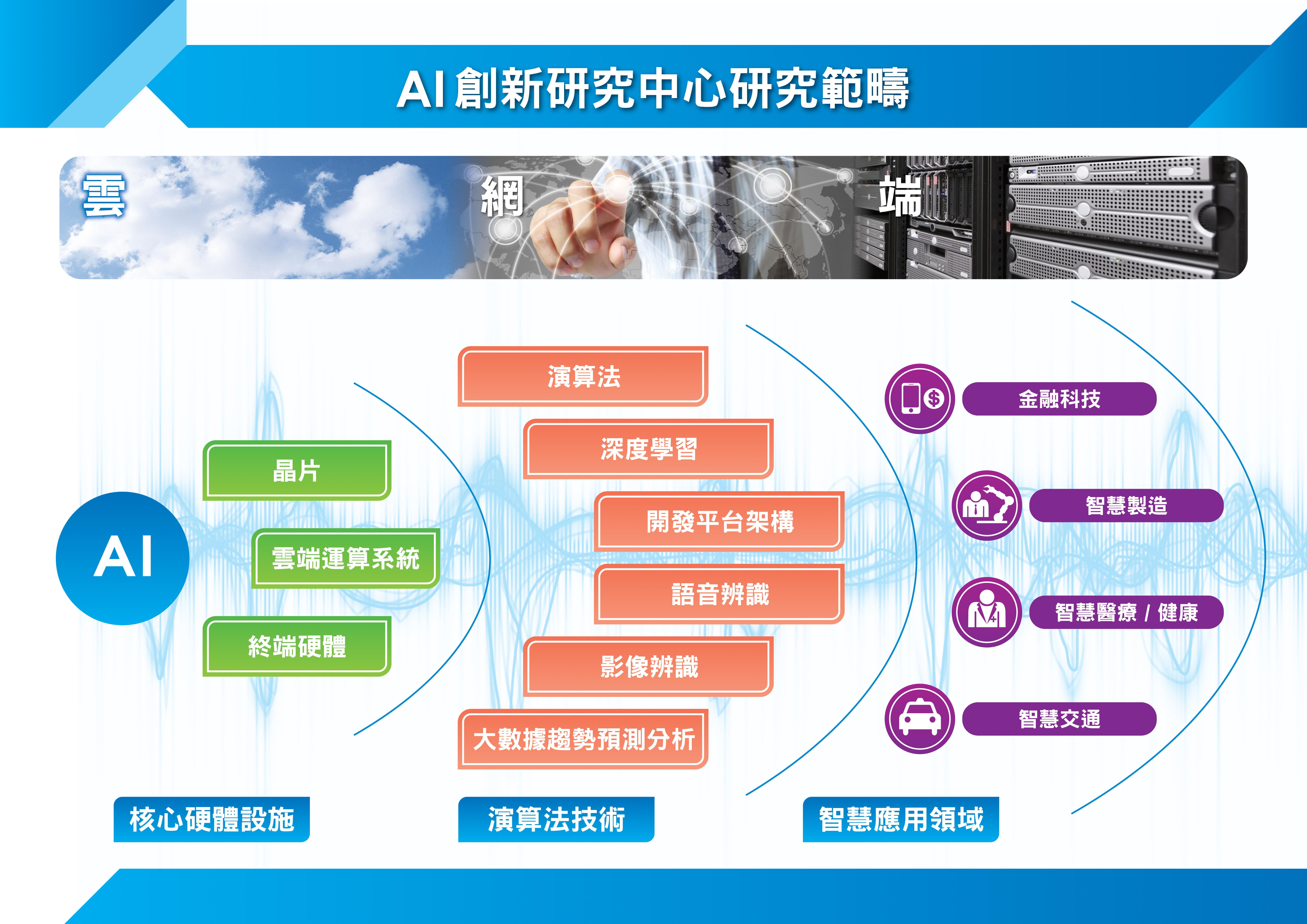 AI 創新研究中心研究範疇

雲

網

端

AI

晶片

雲端運算系統

終端硬體

演算法

深度學習

開發平台架構

語音辨識

影像辨識

大數據趨勢預測分析

金融科技

智慧製造

智慧醫療 / 健康

智慧交通

核心硬體設施

演算法技術

智慧應用領域